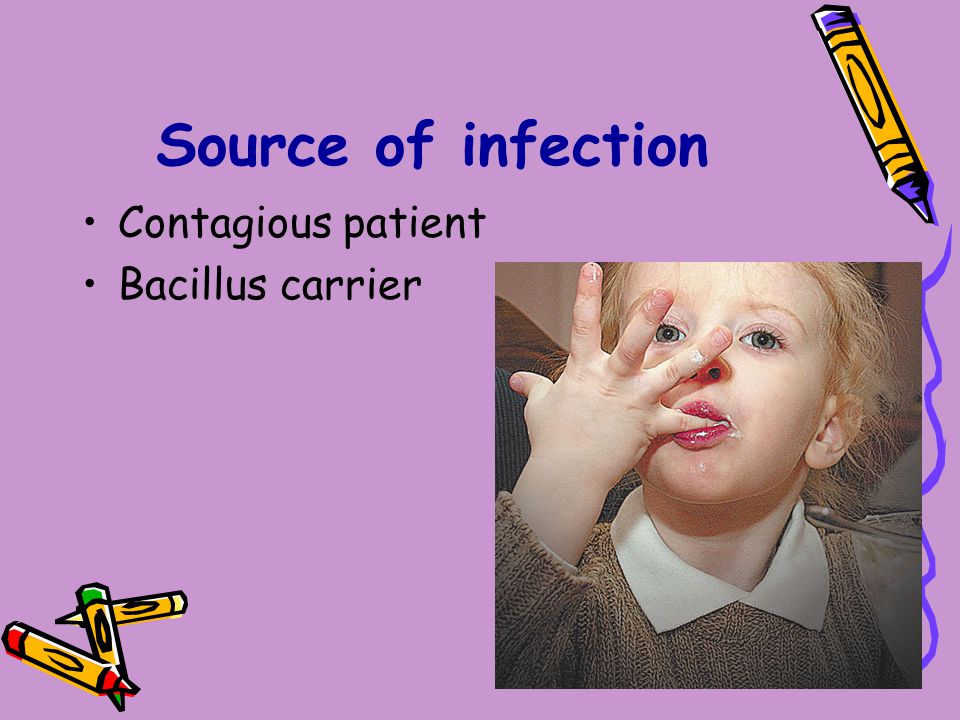 Source of infection

• Contagious patient
• Bacillus carrier